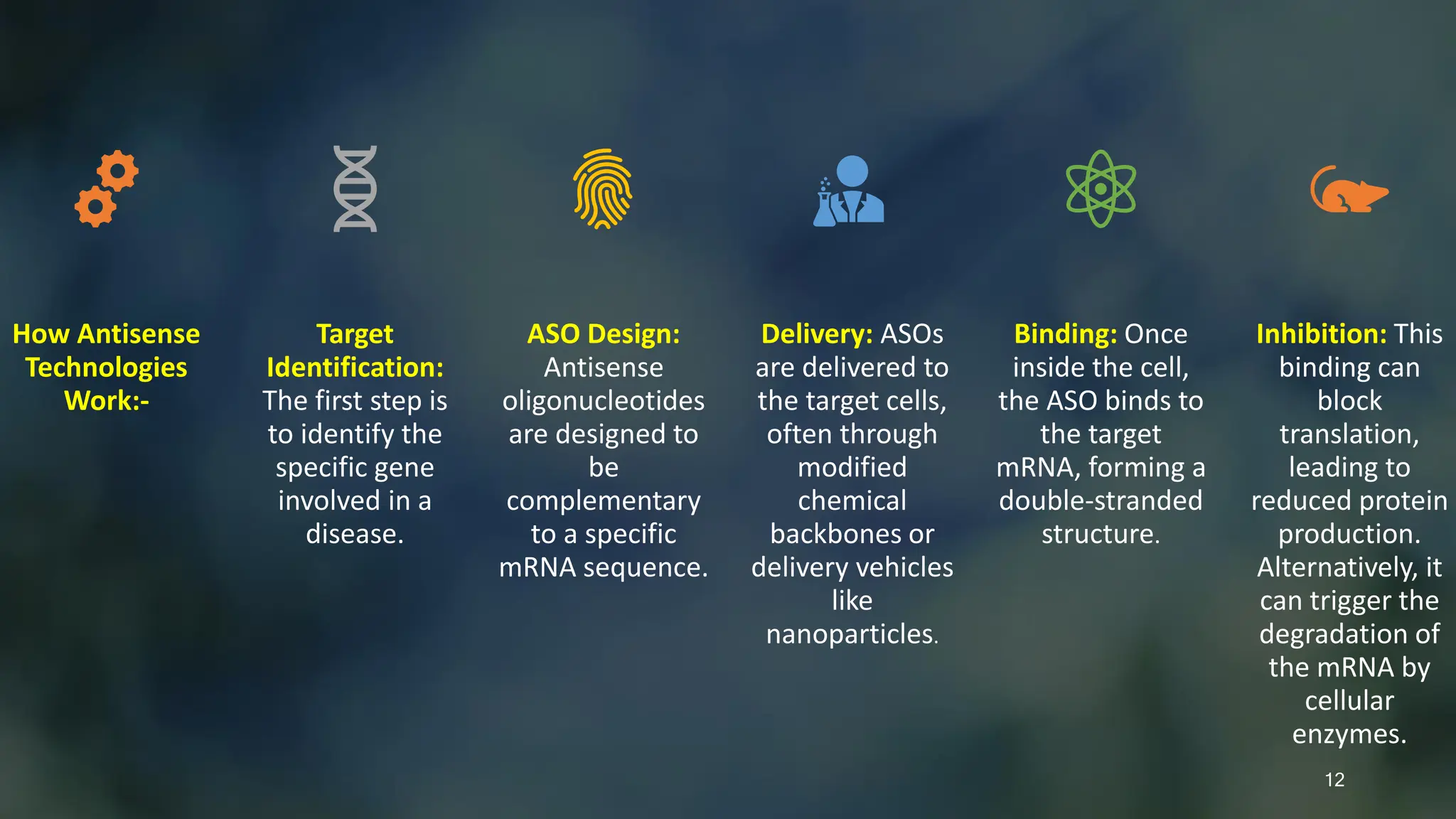 How Antisense Technologies Work:-

Target Identification: The first step is to identify the specific gene involved in a disease.

ASO Design: Antisense oligonucleotides are designed to be complementary to a specific mRNA sequence.

Delivery: ASOs are delivered to the target cells, often through modified chemical backbones or delivery vehicles like nanoparticles.

Binding: Once inside the cell, the ASO binds to the target mRNA, forming a double-stranded structure.

Inhibition: This binding can block translation, leading to reduced protein production. Alternatively, it can trigger the degradation of the mRNA by cellular enzymes.

12